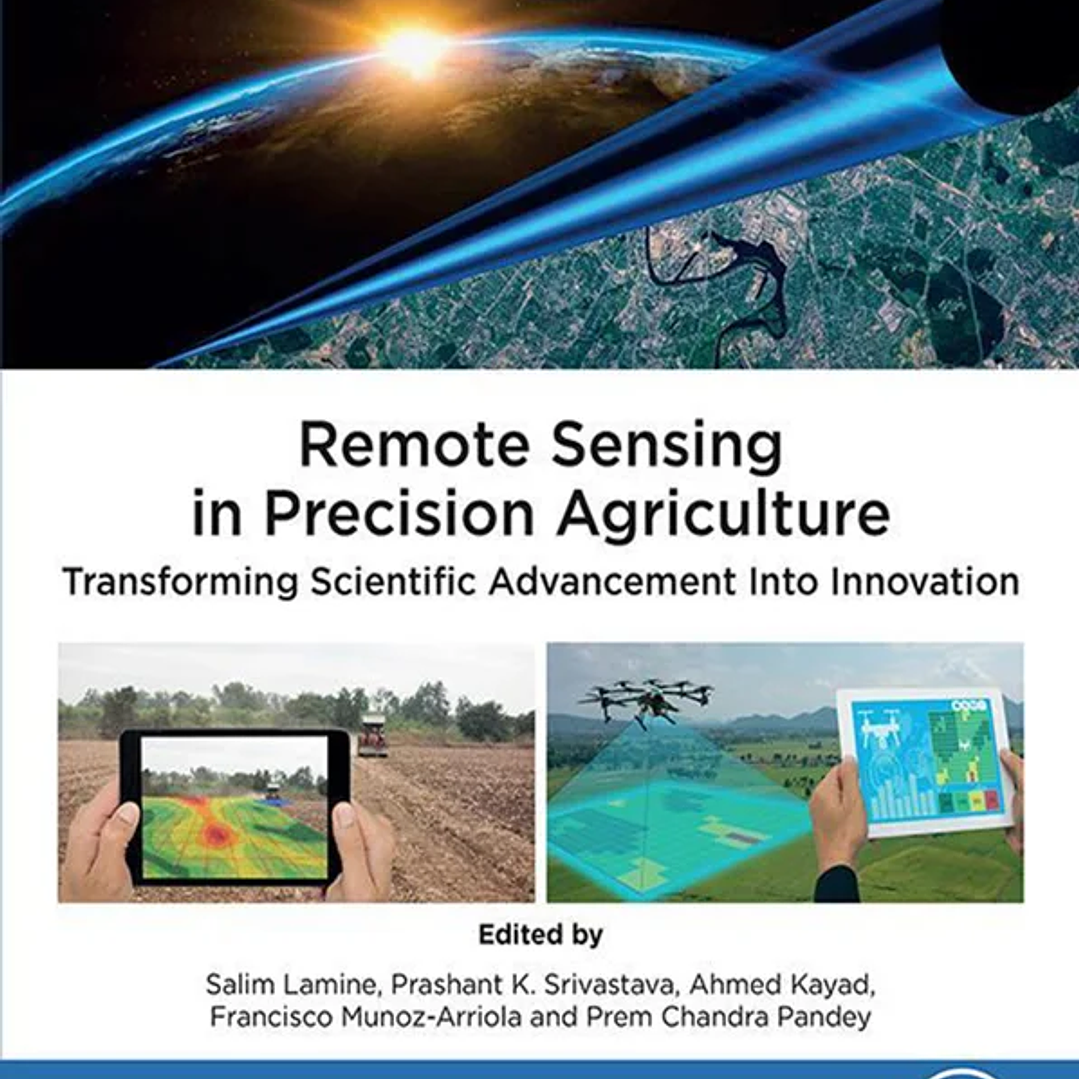 Remote Sensing in Precision Agriculture

Transforming Scientific Advancement Into Innovation

Edited by

Salim Lamine, Prashant K. Srivastava, Ahmed Kayad, Francisco Munoz-Arriola and Prem Chandra Pandey